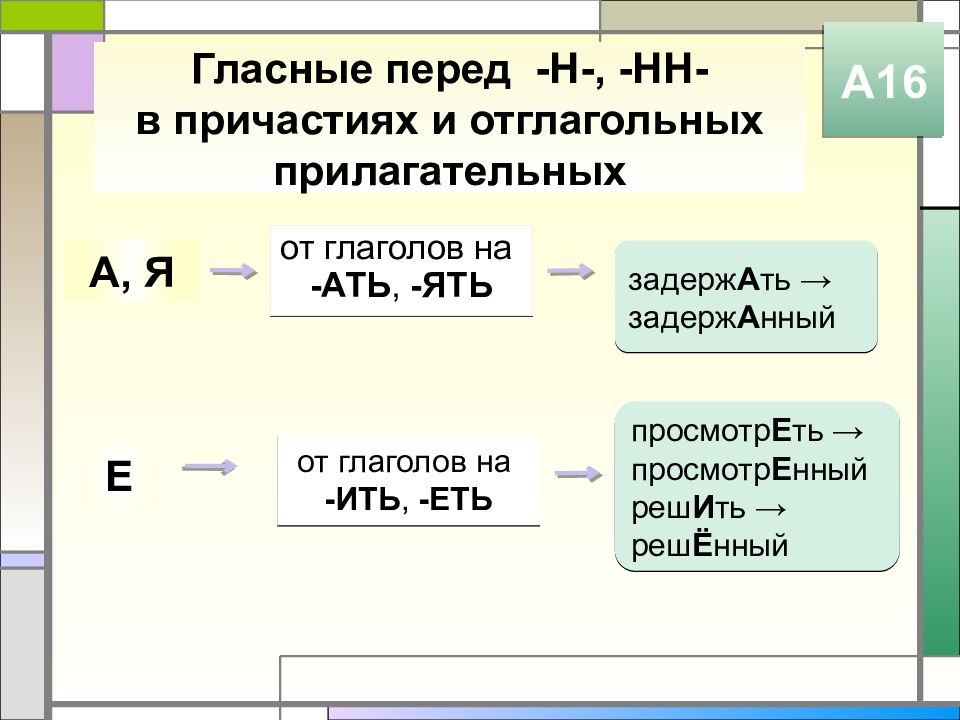 Гласные перед -Н-, -НН- в причастиях и отглагольных прилагательных

А16

А, Я

от глаголов на -АТЬ, -ЯТЬ

задержАть → задержАнный

Е

от глаголов на -ИТЬ, -ЕТЬ

просмотрЕть → просмотрЕнный решИть → решЁнный